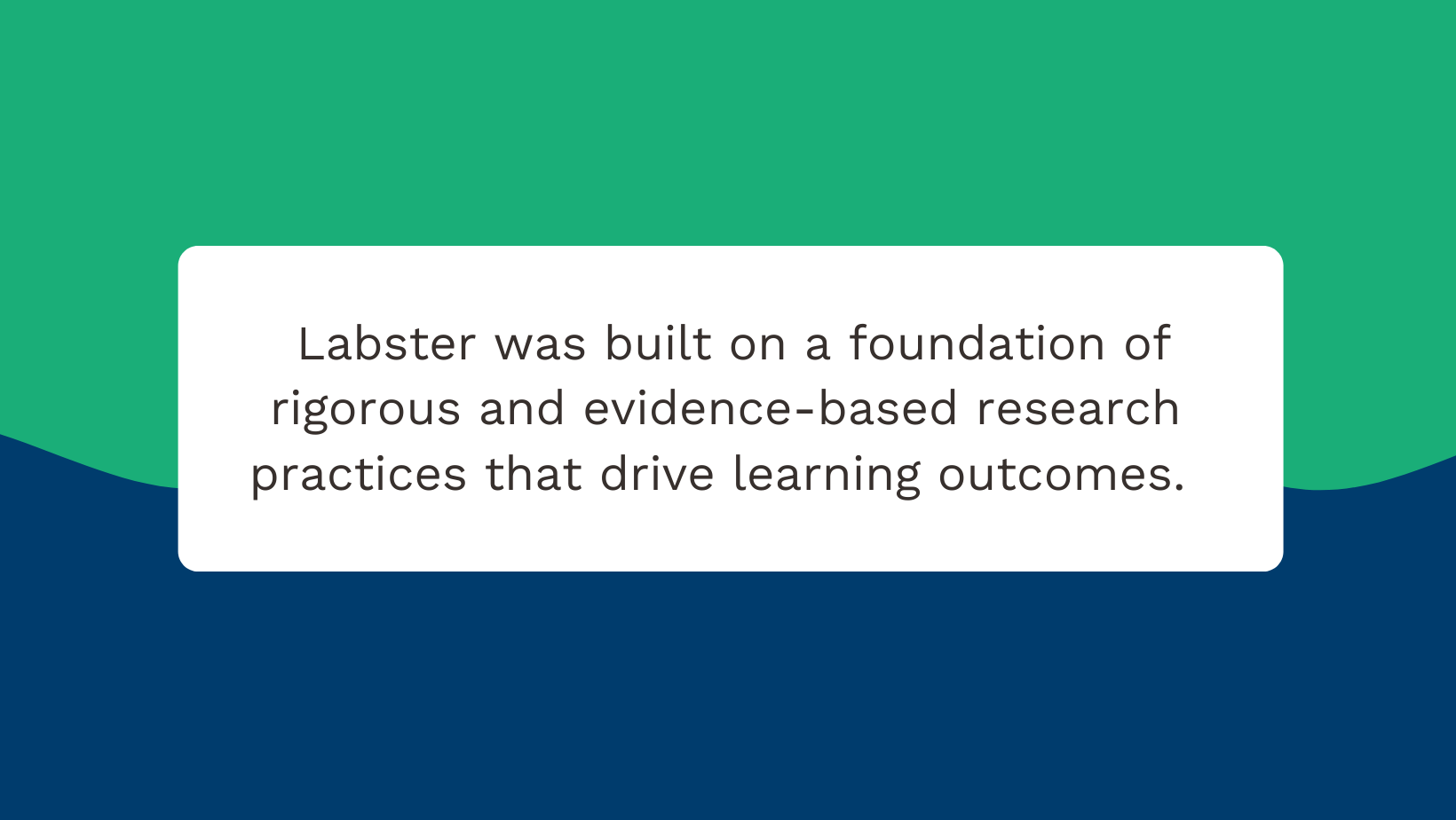 Labster was built on a foundation of rigorous and evidence-based research practices that drive learning outcomes.